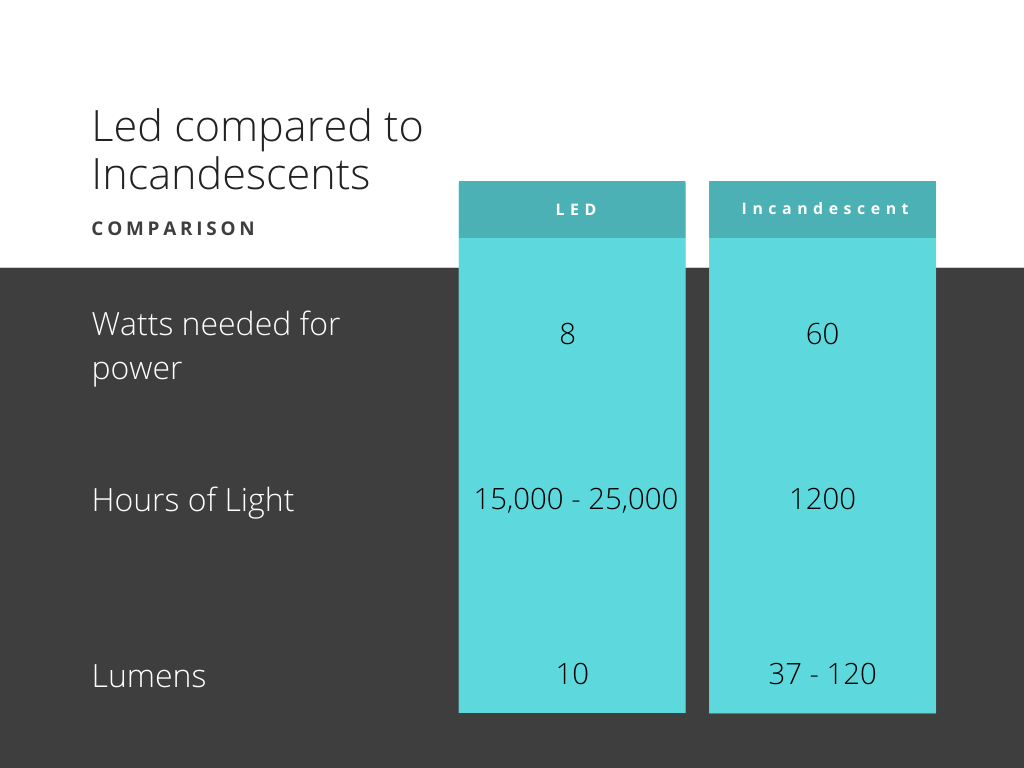 Led compared to Incandescents

COMPARISON

| | LED | Incandescent |
|---|---|---|
| Watts needed for power | 8 | 60 |
| Hours of Light | 15,000 - 25,000 | 1200 |
| Lumens | 10 | 37 - 120 |